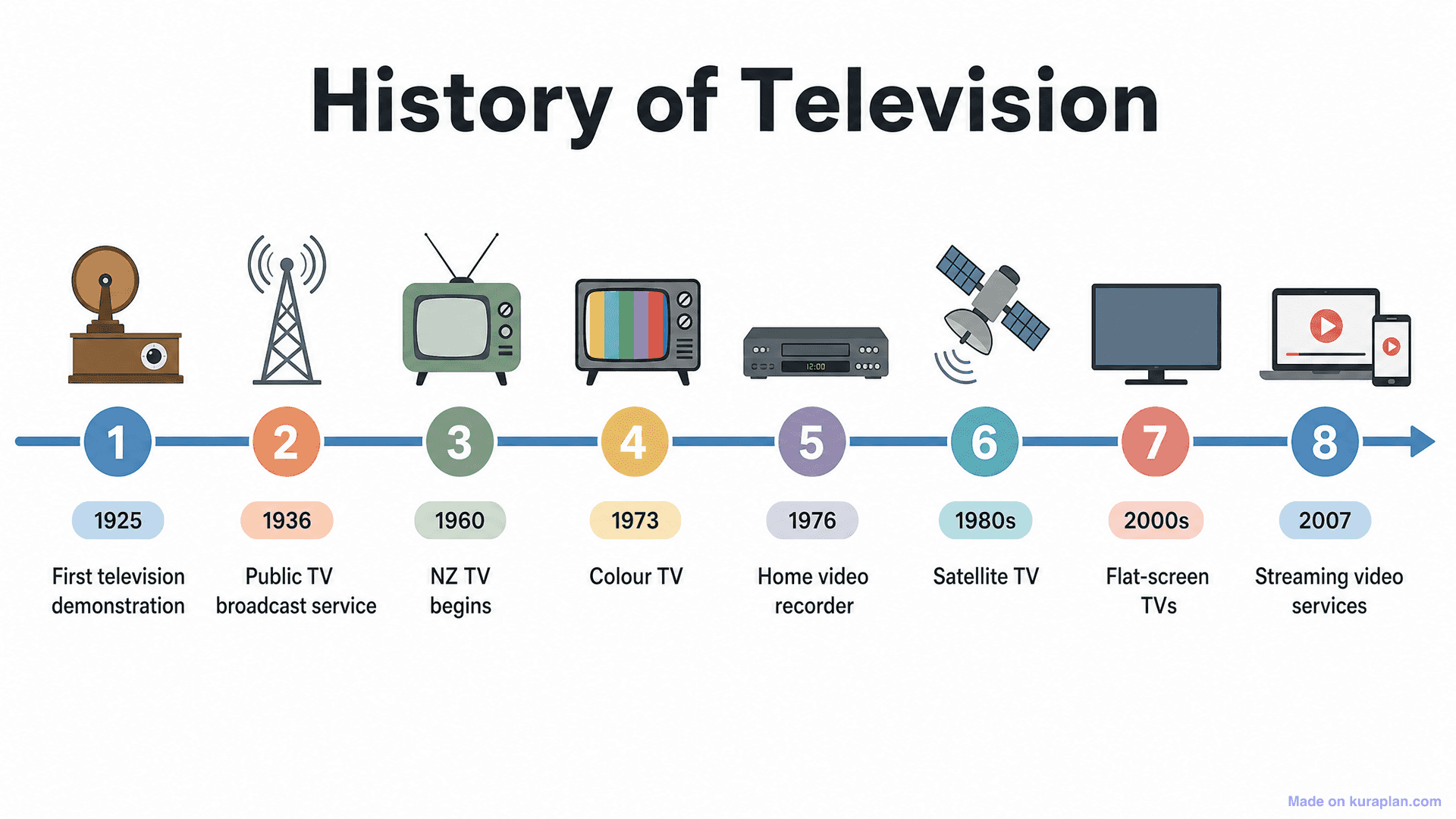 History of Television

12:00

1
1925
First television demonstration

2
1936
Public TV broadcast service

3
1960
NZ TV begins

4
1973
Colour TV

5
1976
Home video recorder

6
1980s
Satellite TV

7
2000s
Flat-screen TVs

8
2007
Streaming video services

Made on kuraplan.com